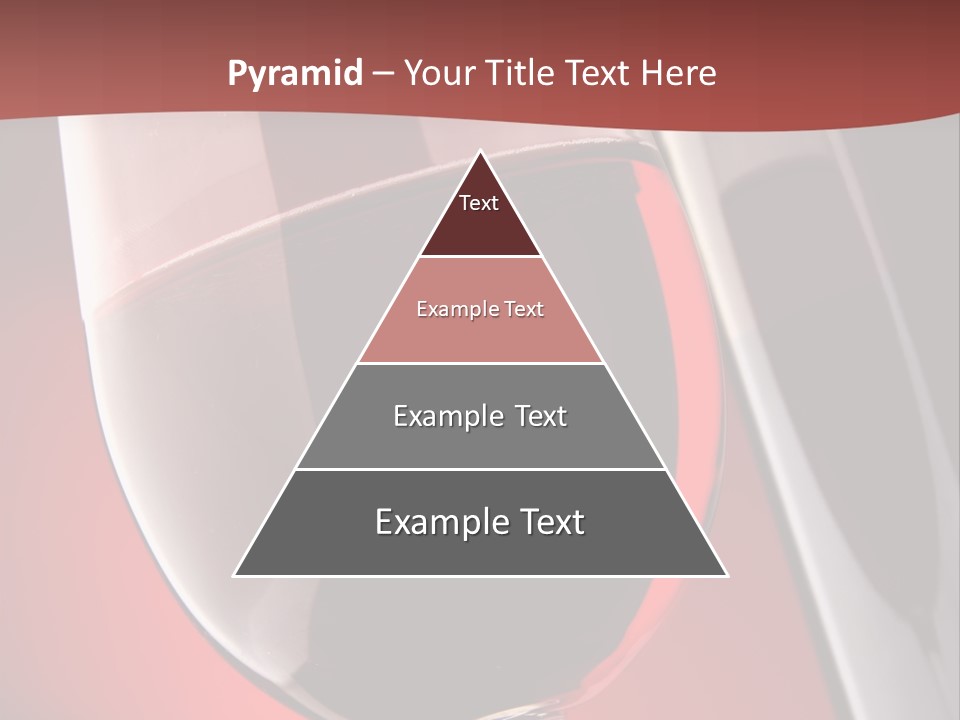 Pyramid – Your Title Text Here

Text

Example Text

Example Text

Example Text